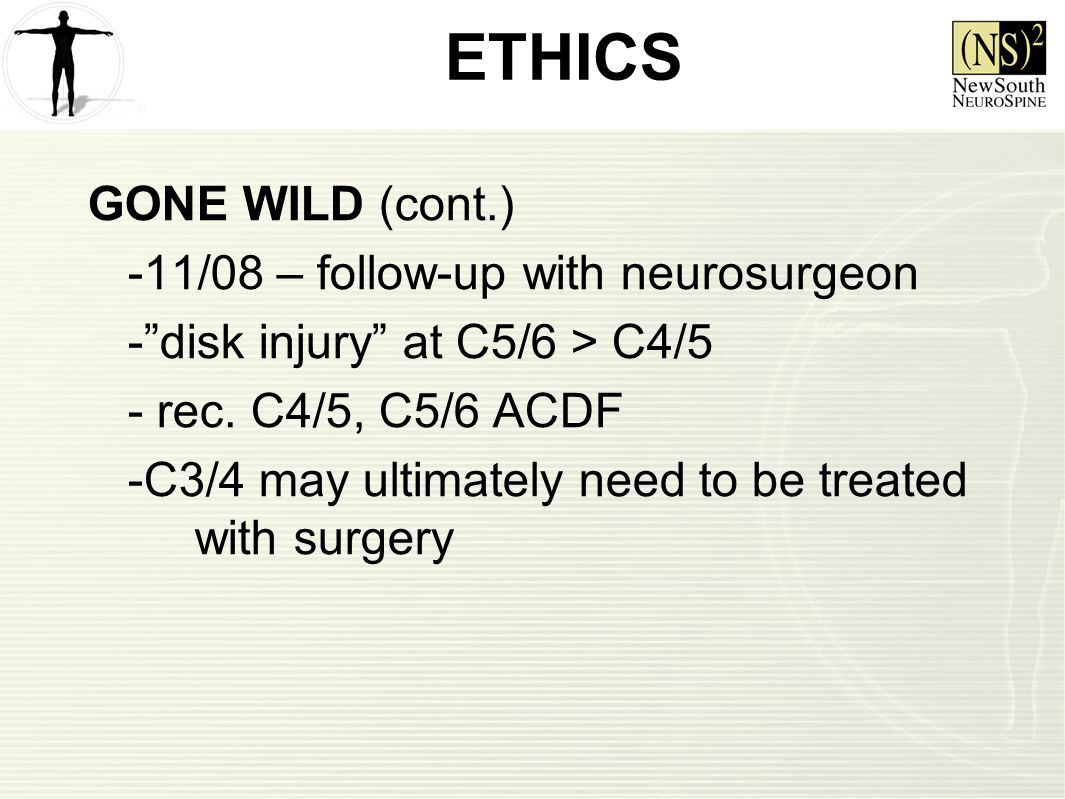 ETHICS

$(NS)^2$
NewSouth
NeuroSpine

GONE WILD (cont.)

-11/08 – follow-up with neurosurgeon

-”disk injury” at C5/6 > C4/5

- rec. C4/5, C5/6 ACDF

-C3/4 may ultimately need to be treated with surgery